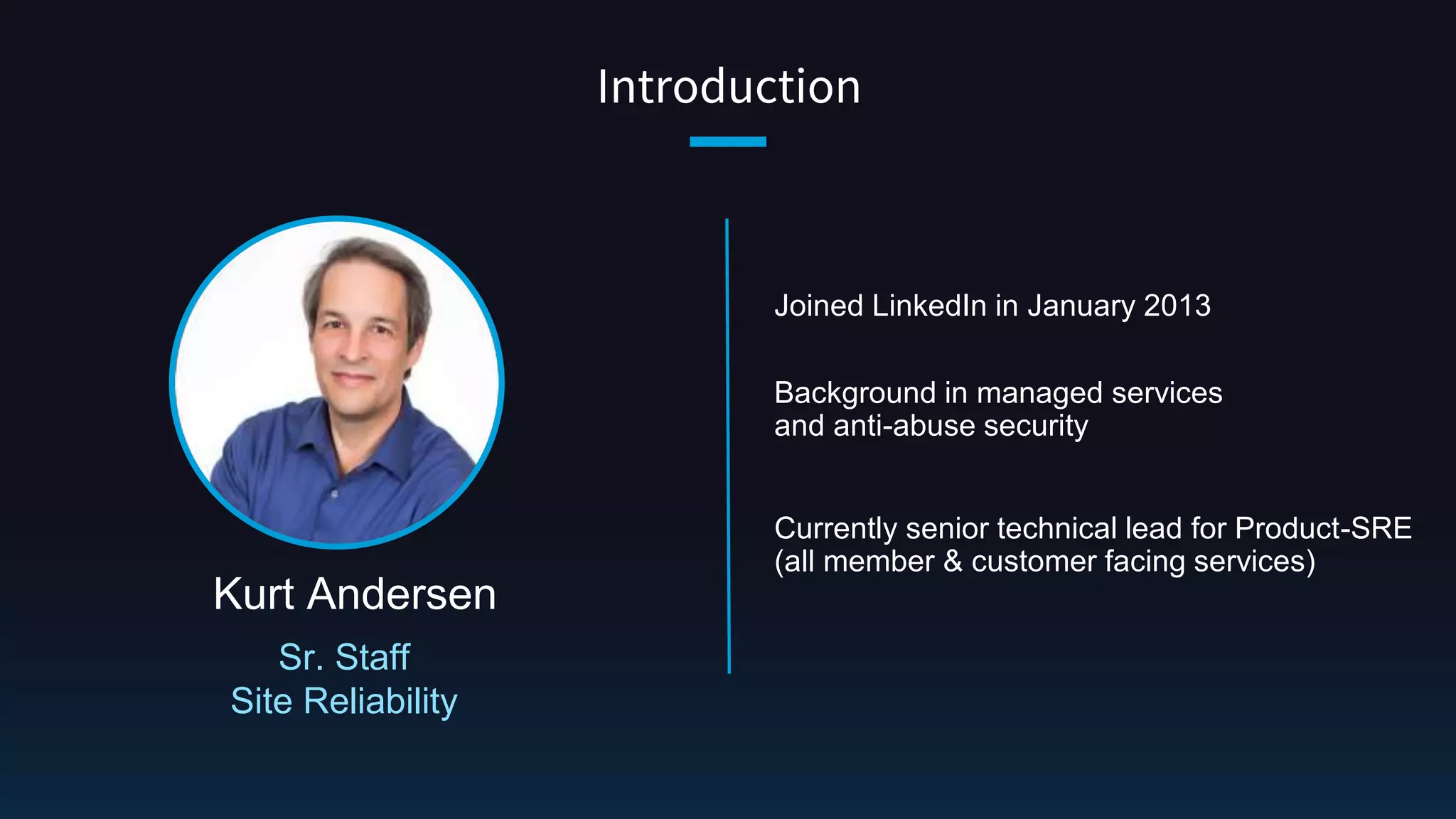 Introduction

Kurt Andersen

Sr. Staff
Site Reliability

Joined LinkedIn in January 2013

Background in managed services and anti-abuse security

Currently senior technical lead for Product-SRE (all member & customer facing services)